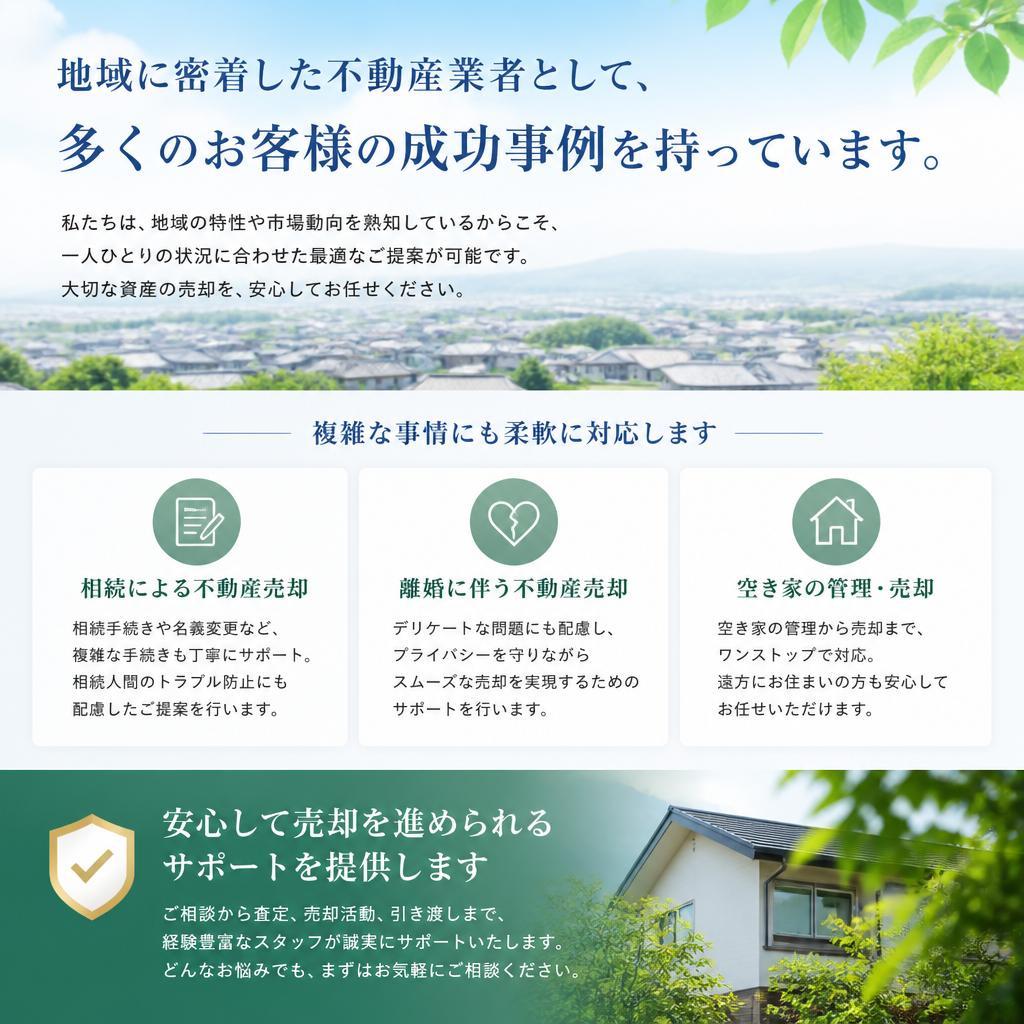 地域に密着した不動産業者として、
多くのお客様の成功事例を持っています。

私たちは、地域の特性や市場動向を熟知しているからこそ、
一人ひとりの状況に合わせた最適なご提案が可能です。
大切な資産の売却を、安心してお任せください。

複雑な事情にも柔軟に対応します

相続による不動産売却

相続手続きや名義変更など、
複雑な手続きも丁寧にサポート。
相続人間のトラブル防止にも
配慮したご提案を行います。

離婚に伴う不動産売却

デリケートな問題にも配慮し、
プライバシーを守りながら
スムーズな売却を実現するための
サポートを行います。

空き家の管理・売却

空き家の管理から売却まで、
ワンストップで対応。
遠方にお住まいの方も安心して
お任せいただけます。

安心して売却を進められる
サポートを提供します

ご相談から査定、売却活動、引き渡しまで、
経験豊富なスタッフが誠実にサポートいたします。
どんなお悩みでも、まずはお気軽にご相談ください。